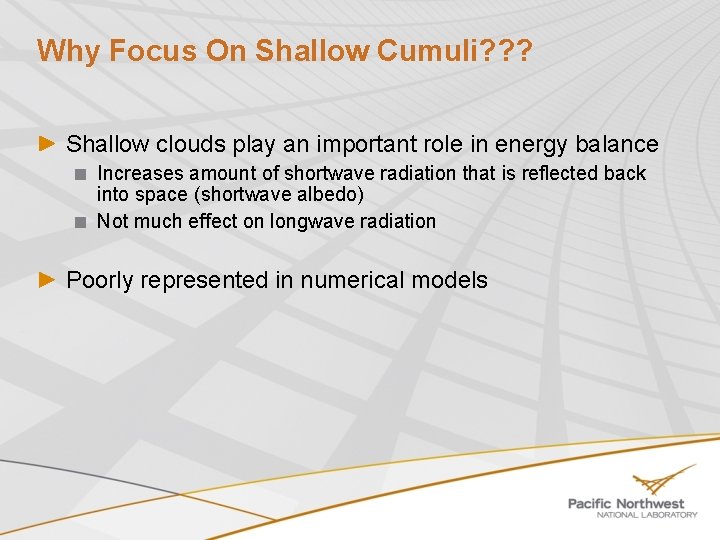 Why Focus On Shallow Cumuli???

Shallow clouds play an important role in energy balance

Increases amount of shortwave radiation that is reflected back into space (shortwave albedo)

Not much effect on longwave radiation

Poorly represented in numerical models

Pacific Northwest
NATIONAL LABORATORY